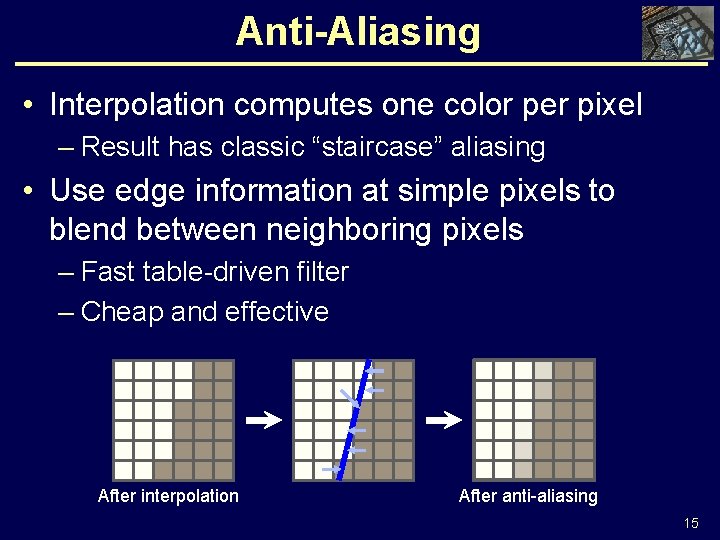 Anti-Aliasing

• Interpolation computes one color per pixel
– Result has classic “staircase” aliasing

• Use edge information at simple pixels to blend between neighboring pixels
– Fast table-driven filter
– Cheap and effective

After interpolation

After anti-aliasing

15